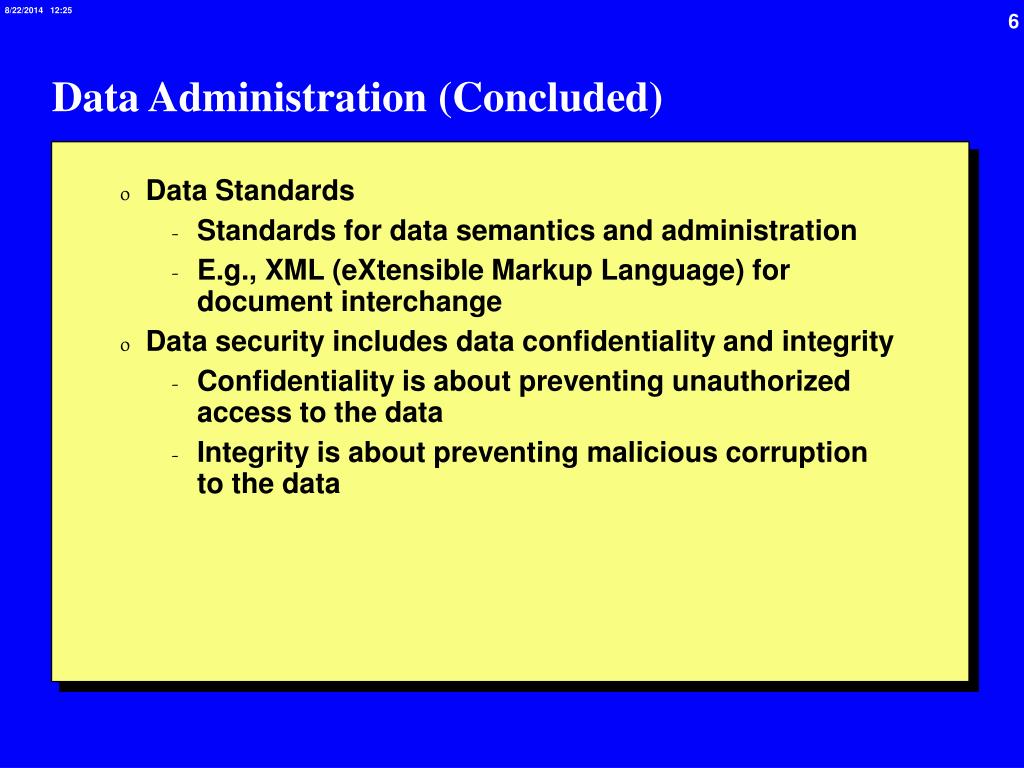 8/22/2014 12:25

6

Data Administration (Concluded)

o Data Standards
- Standards for data semantics and administration
- E.g., XML (eXtensible Markup Language) for document interchange
o Data security includes data confidentiality and integrity
- Confidentiality is about preventing unauthorized access to the data
- Integrity is about preventing malicious corruption to the data